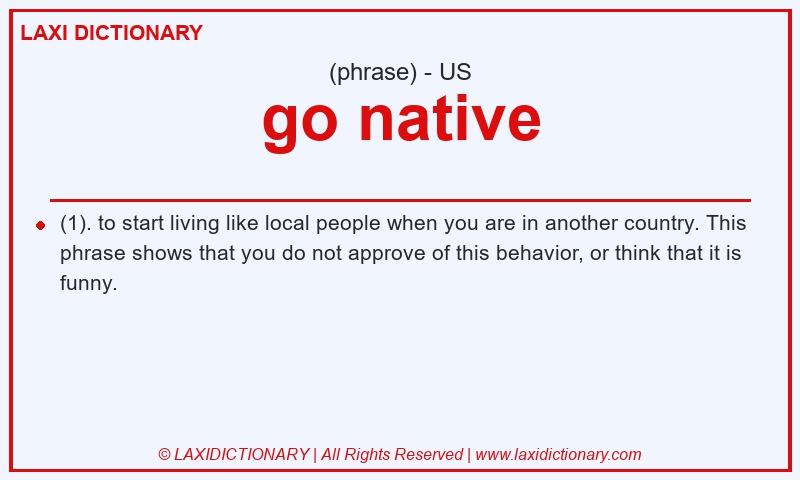 LAXI DICTIONARY

(phrase) - US

go native

(1). to start living like local people when you are in another country. This phrase shows that you do not approve of this behavior, or think that it is funny.

© LAXIDICTIONARY | All Rights Reserved | www.laxidictionary.com